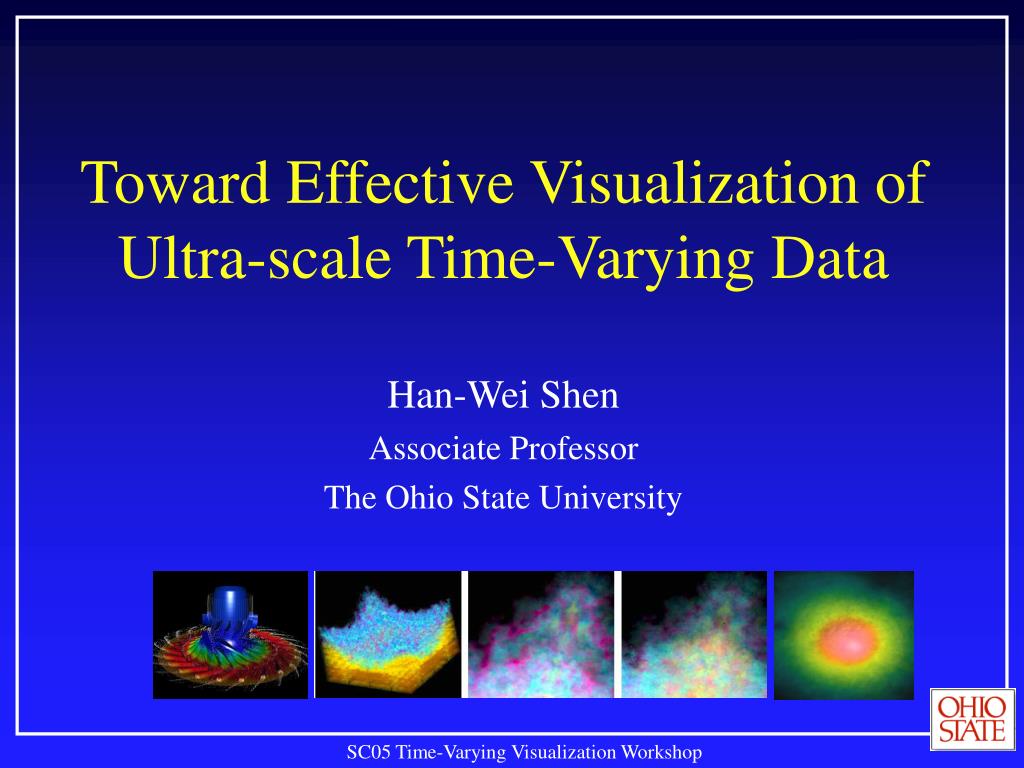 Toward Effective Visualization of Ultra-scale Time-Varying Data

Han-Wei Shen

Associate Professor

The Ohio State University

OHIO STATE

SC05 Time-Varying Visualization Workshop